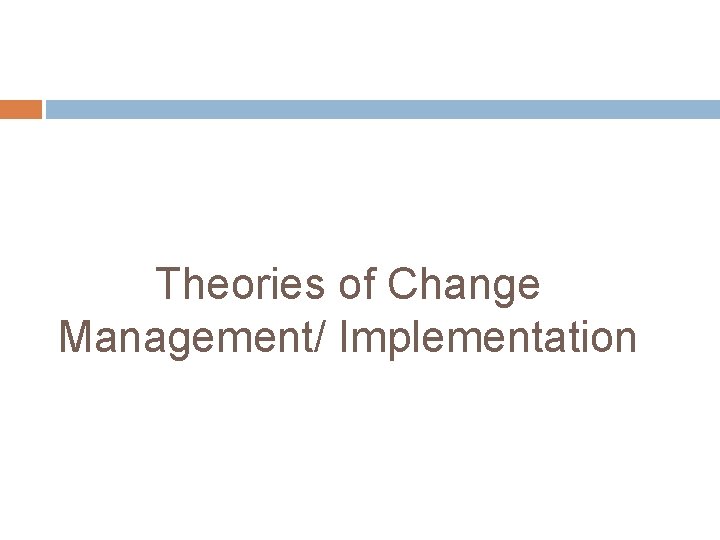 Theories of Change Management/ Implementation